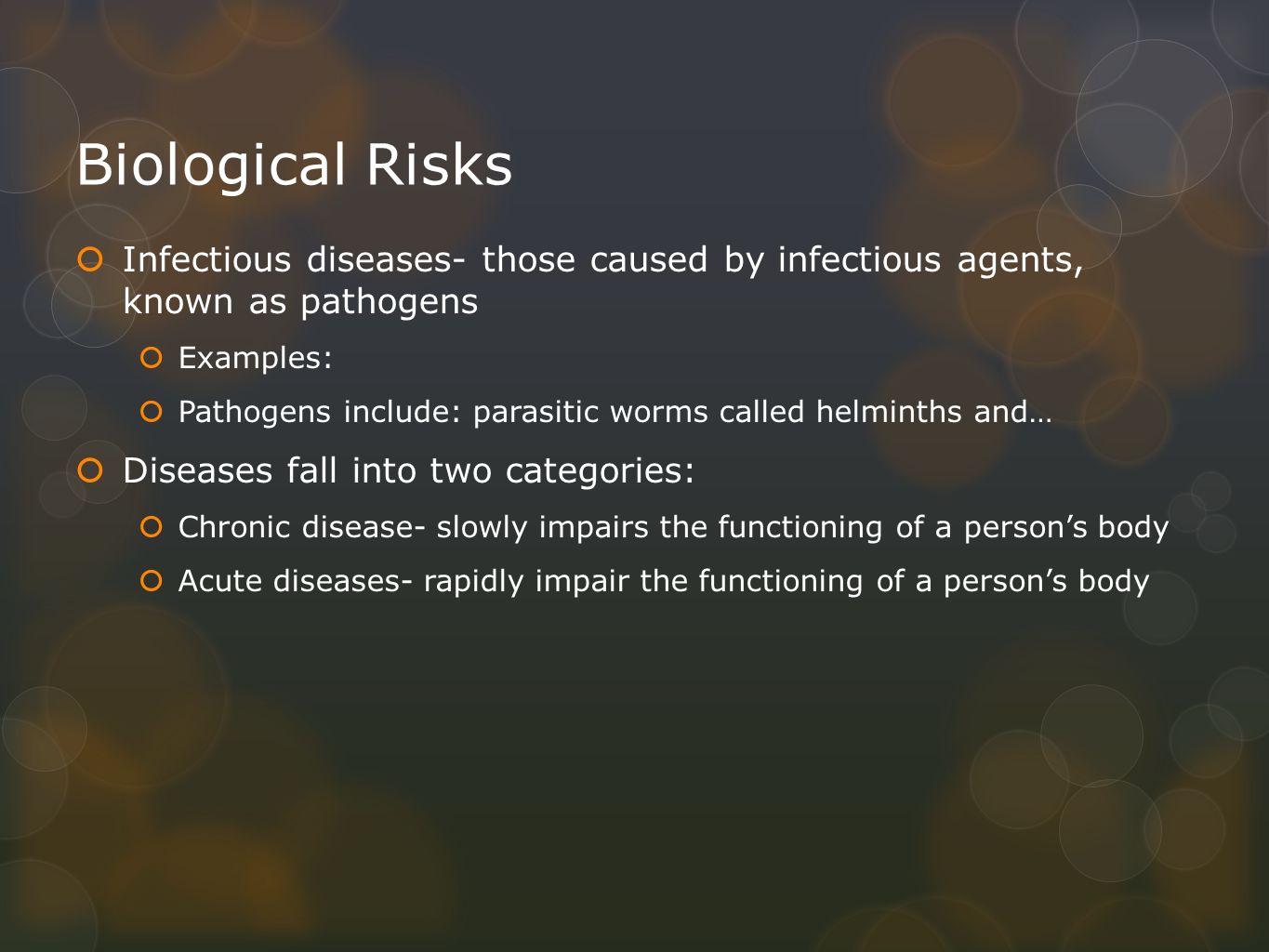 Biological Risks

Infectious diseases- those caused by infectious agents, known as pathogens

Examples:

Pathogens include: parasitic worms called helminths and…

Diseases fall into two categories:

Chronic disease- slowly impairs the functioning of a person’s body

Acute diseases- rapidly impair the functioning of a person’s body